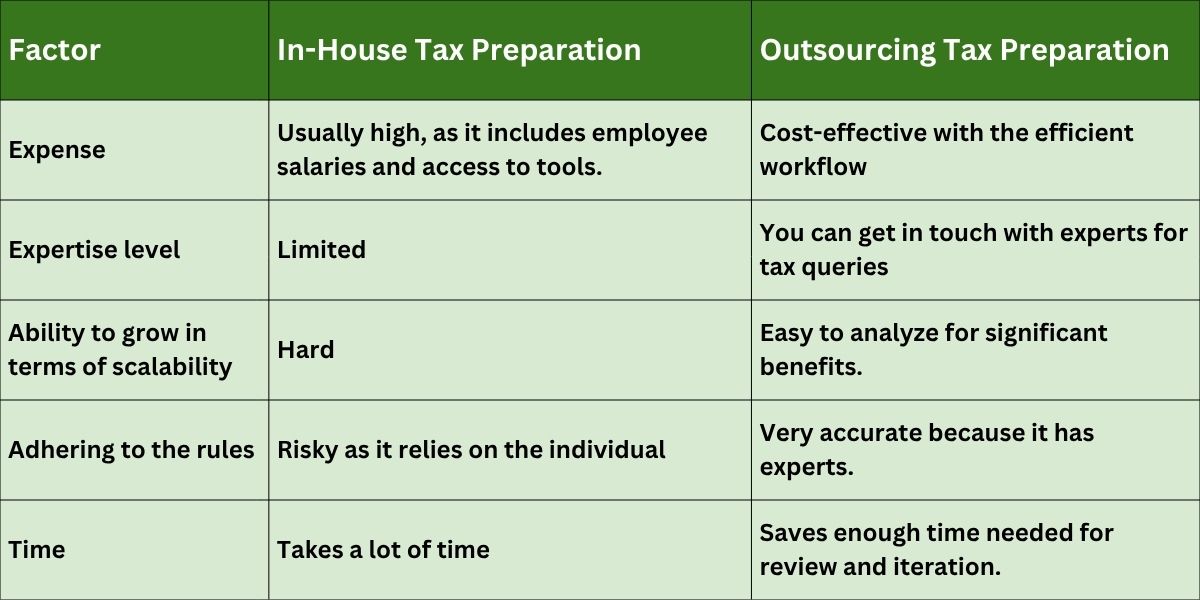 | Factor | In-House Tax Preparation | Outsourcing Tax Preparation |
|---|---|---|
| Expense | Usually high, as it includes employee salaries and access to tools. | Cost-effective with the efficient workflow |
| Expertise level | Limited | You can get in touch with experts for tax queries |
| Ability to grow in terms of scalability | Hard | Easy to analyze for significant benefits. |
| Adhering to the rules | Risky as it relies on the individual | Very accurate because it has experts. |
| Time | Takes a lot of time | Saves enough time needed for review and iteration. |